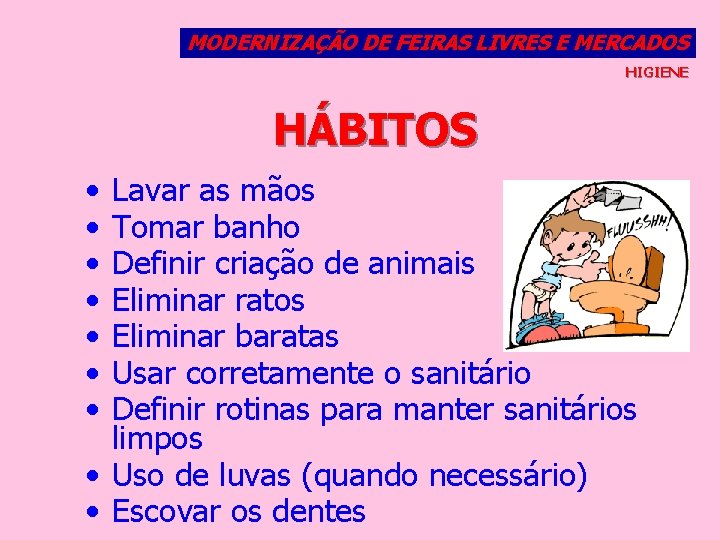 MODERNIZAÇÃO DE FEIRAS LIVRES E MERCADOS
HIGIENE

HÁBITOS

• Lavar as mãos
• Tomar banho
• Definir criação de animais
• Eliminar ratos
• Eliminar baratas
• Usar corretamente o sanitário
• Definir rotinas para manter sanitários limpos
• Uso de luvas (quando necessário)
• Escovar os dentes

FLUUSSHH!